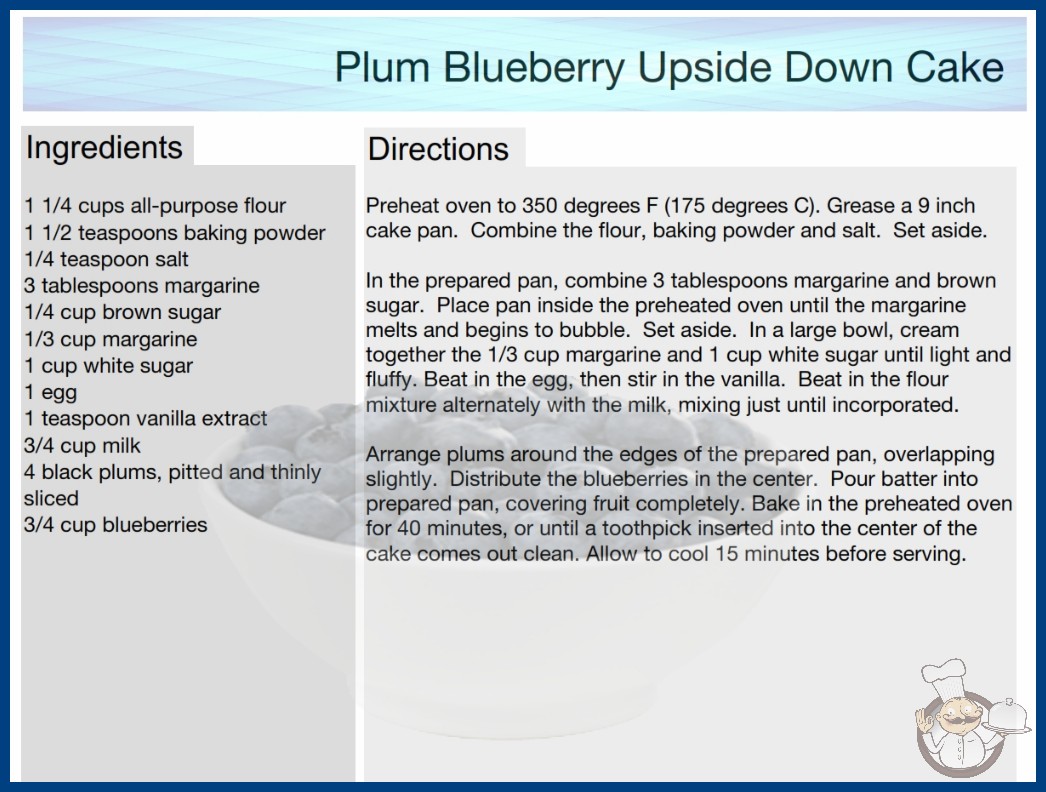 Plum Blueberry Upside Down Cake

Ingredients

1 1/4 cups all-purpose flour
1 1/2 teaspoons baking powder
1/4 teaspoon salt
3 tablespoons margarine
1/4 cup brown sugar
1/3 cup margarine
1 cup white sugar
1 egg
1 teaspoon vanilla extract
3/4 cup milk
4 black plums, pitted and thinly sliced
3/4 cup blueberries

Directions

Preheat oven to 350 degrees F (175 degrees C). Grease a 9 inch cake pan. Combine the flour, baking powder and salt. Set aside.

In the prepared pan, combine 3 tablespoons margarine and brown sugar. Place pan inside the preheated oven until the margarine melts and begins to bubble. Set aside. In a large bowl, cream together the 1/3 cup margarine and 1 cup white sugar until light and fluffy. Beat in the egg, then stir in the vanilla. Beat in the flour mixture alternately with the milk, mixing just until incorporated.

Arrange plums around the edges of the prepared pan, overlapping slightly. Distribute the blueberries in the center. Pour batter into prepared pan, covering fruit completely. Bake in the preheated oven for 40 minutes, or until a toothpick inserted into the center of the cake comes out clean. Allow to cool 15 minutes before serving.